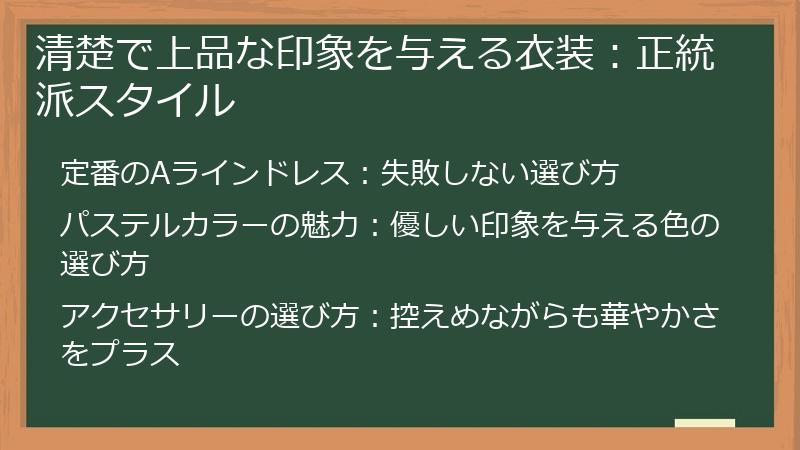 清楚で上品な印象を与える衣装：正統派スタイル

定番のAラインドレス：失敗しない選び方

パステルカラーの魅力：優しい印象を与える色の選び方

アクセサリーの選び方：控えめながらも華やかさをプラス